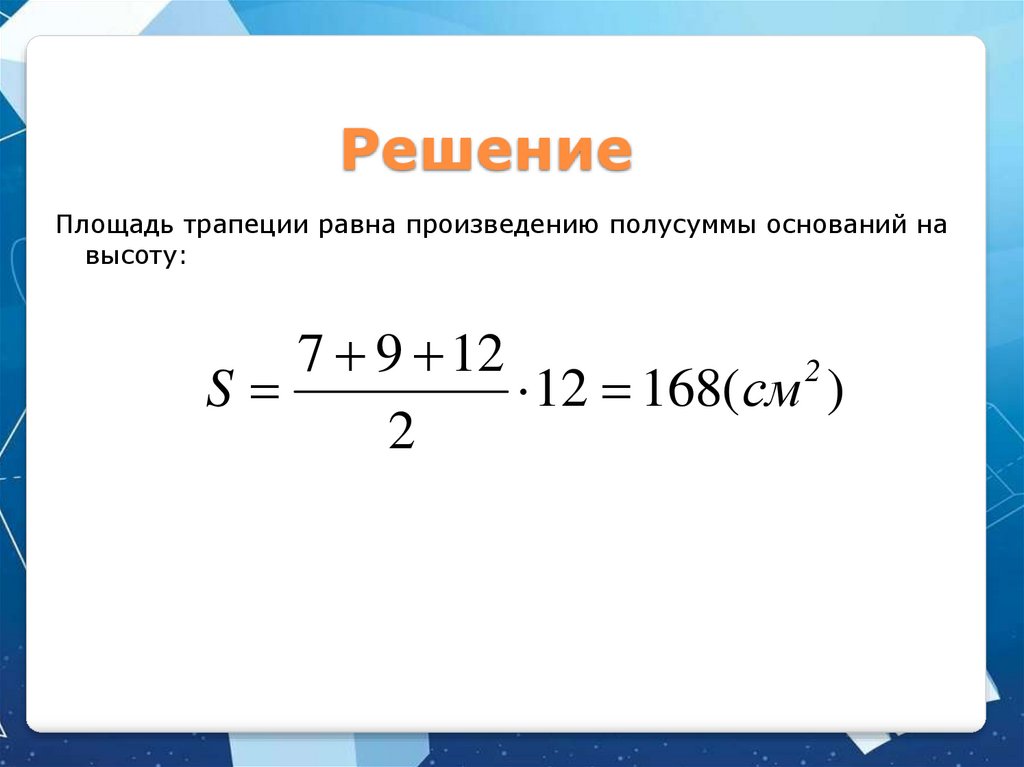 Решение

Площадь трапеции равна произведению полусуммы оснований на высоту:

$S = \frac{7+9+12}{2} \cdot 12 = 168(см^2)$